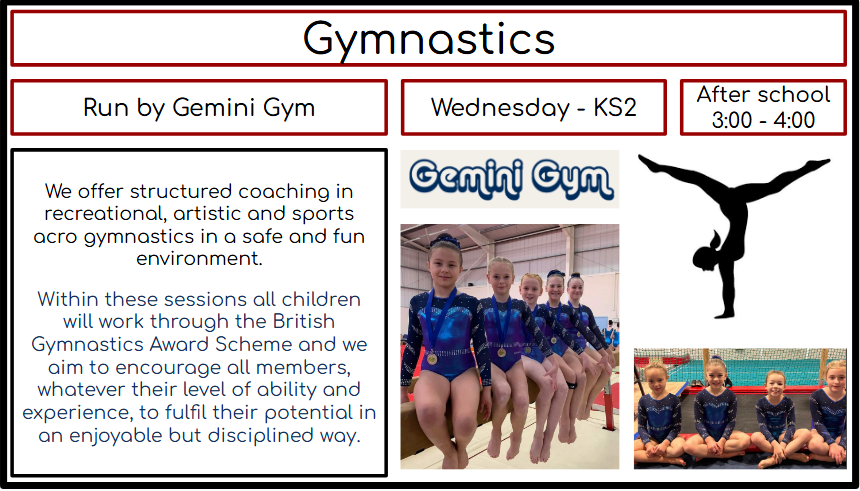 Gymnastics

Run by Gemini Gym

Wednesday - KS2

After school 3:00 - 4:00

We offer structured coaching in recreational, artistic and sports acro gymnastics in a safe and fun environment.

Within these sessions all children will work through the British Gymnastics Award Scheme and we aim to encourage all members, whatever their level of ability and experience, to fulfil their potential in an enjoyable but disciplined way.

Gemini Gym